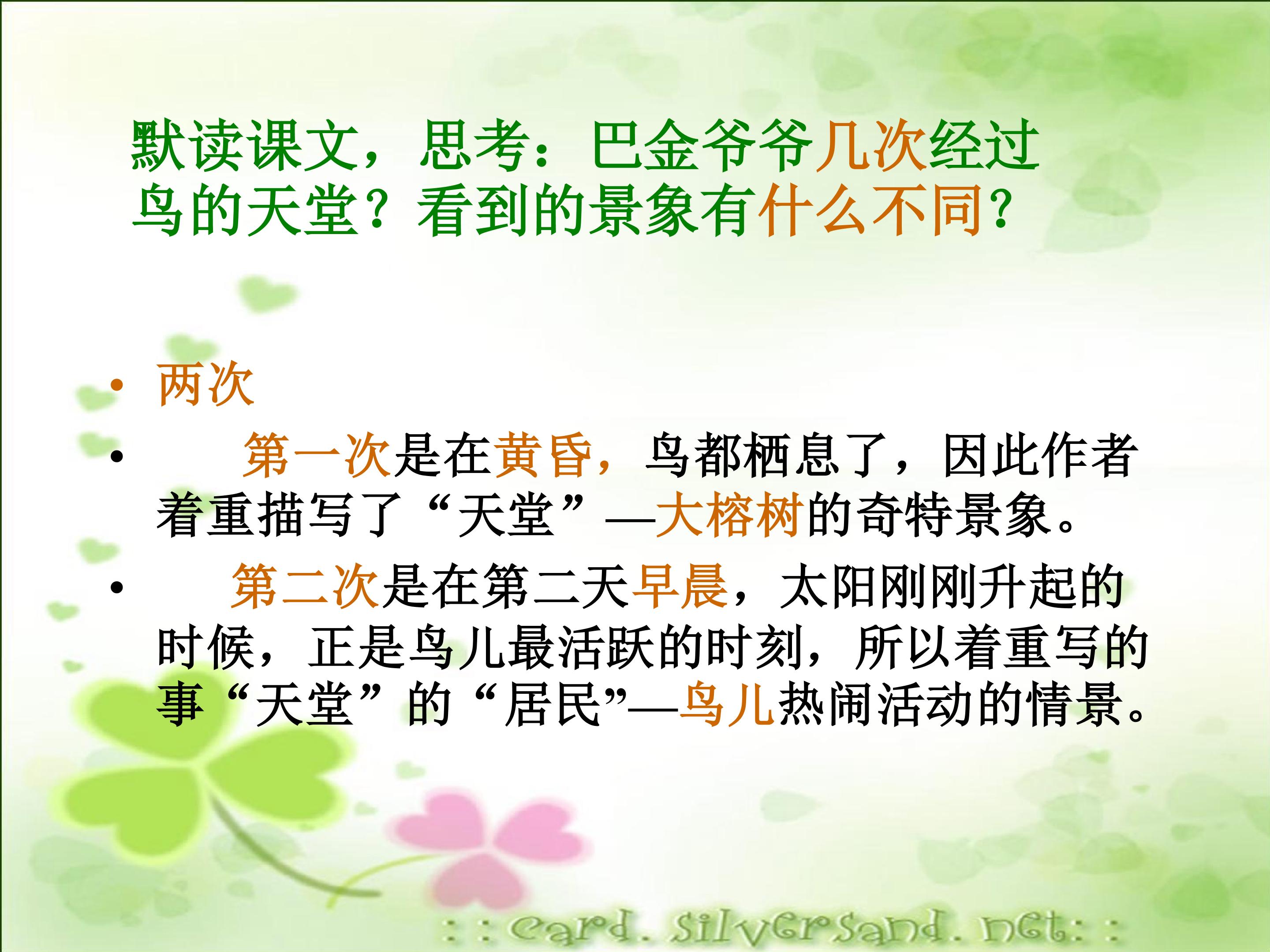 默读课文，思考：巴金爷爷几次经过鸟的天堂？看到的景象有什么不同？

• 两次

• 第一次是在黄昏，鸟都栖息了，因此作者着重描写了“天堂”—大榕树的奇特景象。

• 第二次是在第二天早晨，太阳刚刚升起的时候，正是鸟儿最活跃的时刻，所以着重写的事“天堂”的“居民”—鸟儿热闹活动的情景。

: : card. silversand. net: :